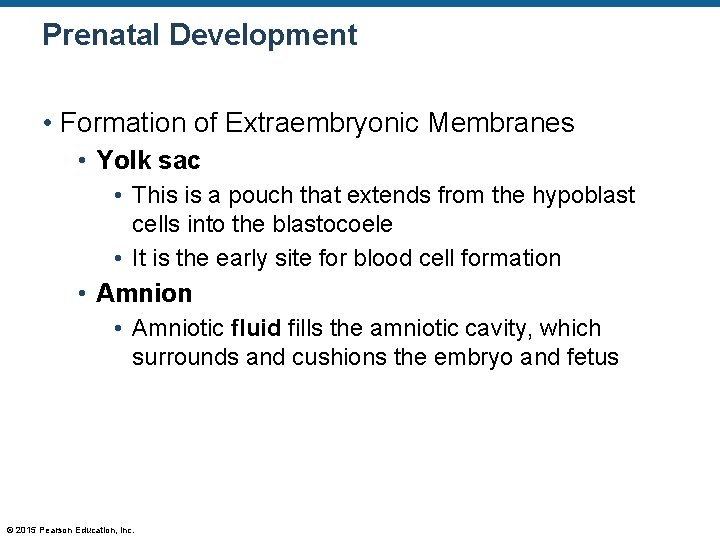 Prenatal Development

• Formation of Extraembryonic Membranes

• Yolk sac

• This is a pouch that extends from the hypoblast cells into the blastocoele

• It is the early site for blood cell formation

• Amnion

• Amniotic fluid fills the amniotic cavity, which surrounds and cushions the embryo and fetus

© 2015 Pearson Education, Inc.